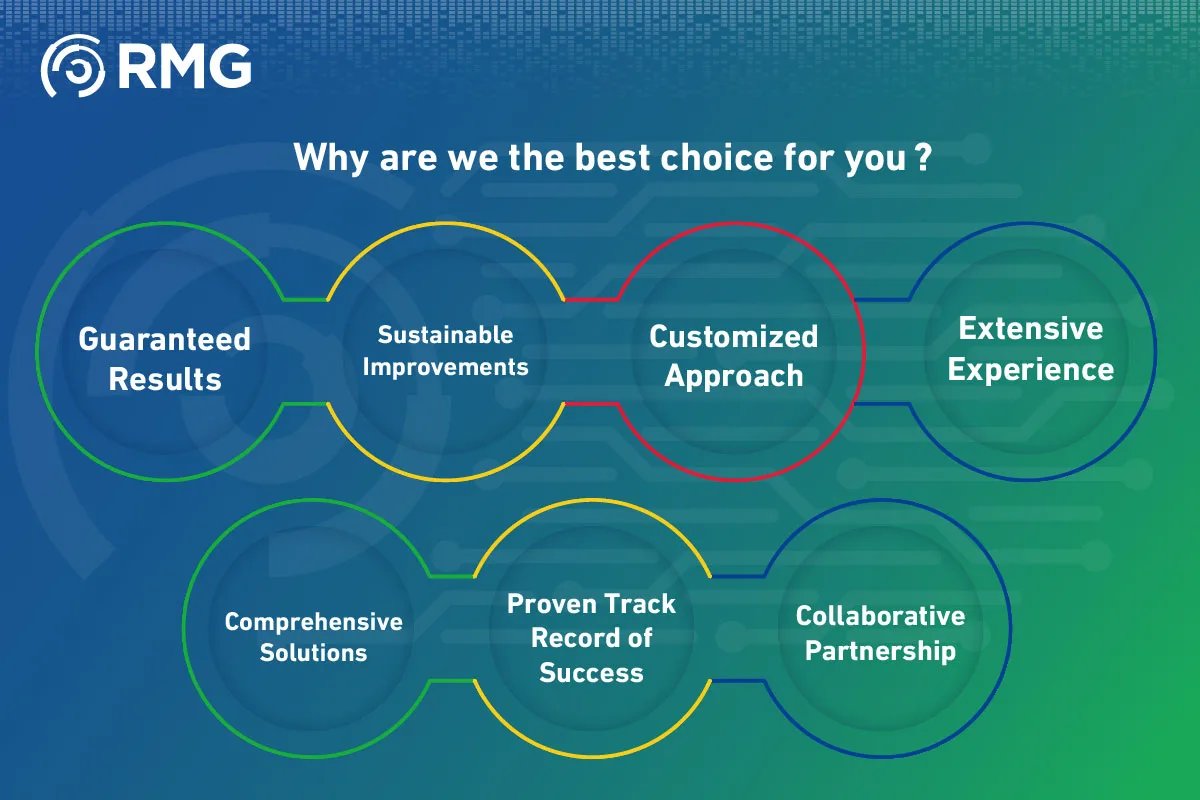 RMG

Why are we the best choice for you ?

Guaranteed Results

Sustainable Improvements

Customized Approach

Extensive Experience

Comprehensive Solutions

Proven Track Record of Success

Collaborative Partnership